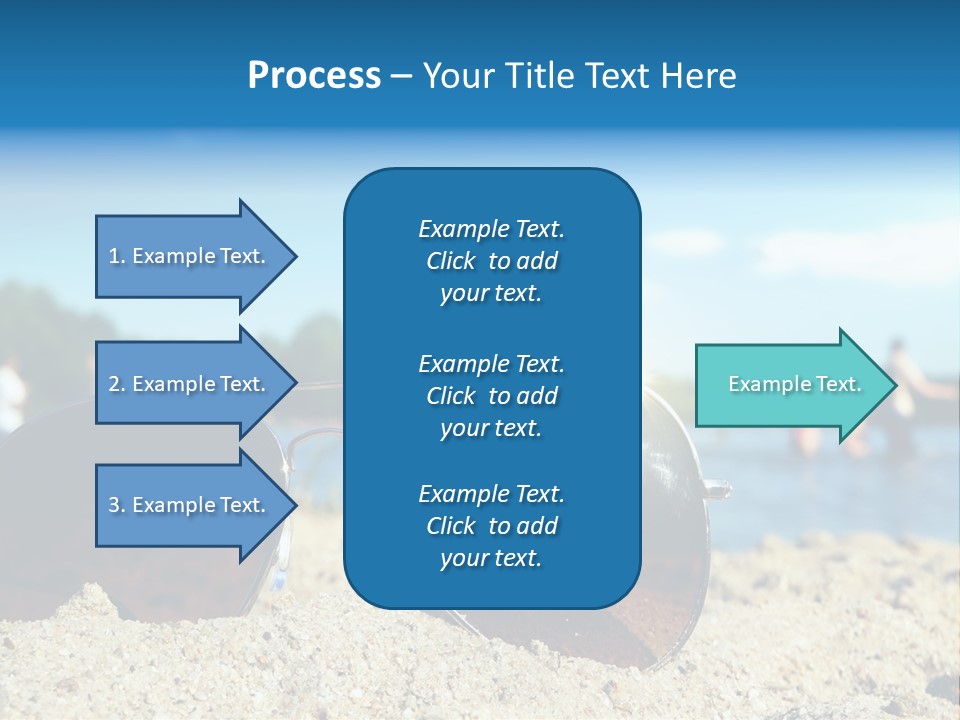 Process – Your Title Text Here

1. Example Text.

2. Example Text.

3. Example Text.

Example Text. Click to add your text.

Example Text. Click to add your text.

Example Text. Click to add your text.

Example Text.